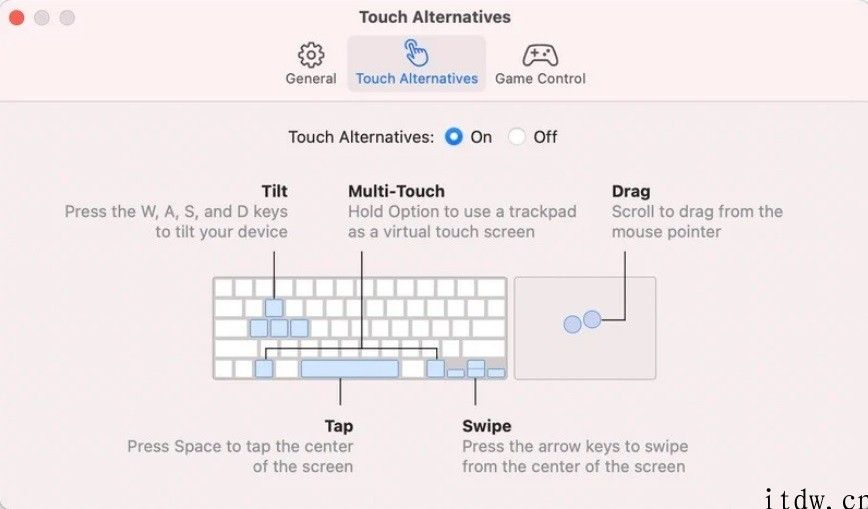 Touch Alternatives

General Touch Alternatives Game Control

Touch Alternatives: On Off

Tilt
Press the W, A, S, and D keys to tilt your device

Multi-Touch
Hold Option to use a trackpad as a virtual touch screen

Drag
Scroll to drag from the mouse pointer

Tap
Press Space to tap the center of the screen

Swipe
Press the arrow keys to swipe from the center of the screen

itdw.cn